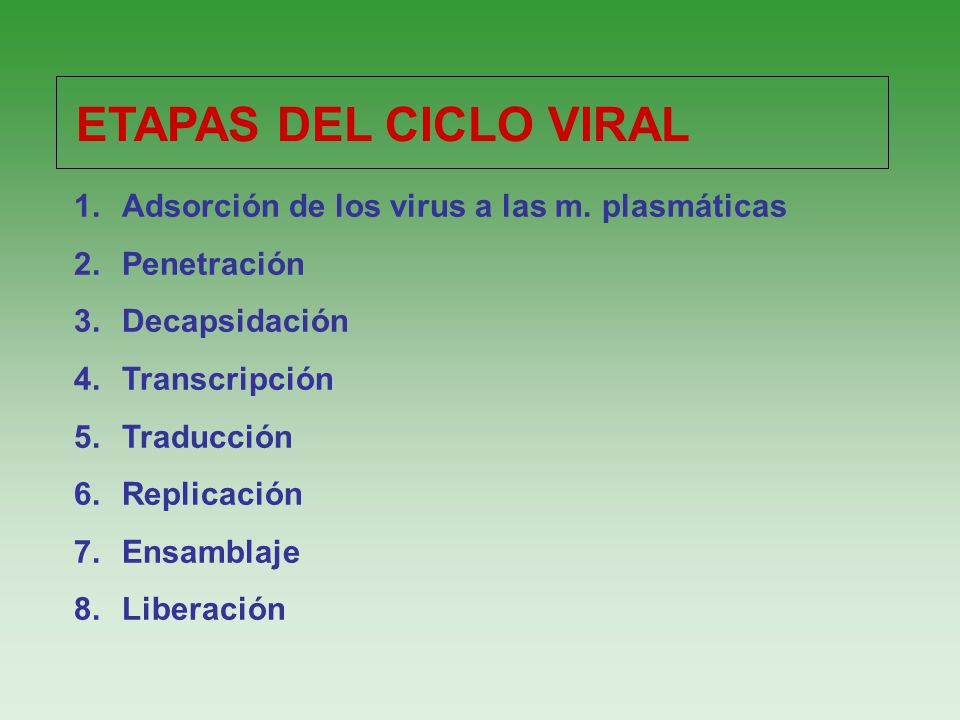 ETAPAS DEL CICLO VIRAL

1. Adsorción de los virus a las m. plasmáticas
2. Penetración
3. Decapsidación
4. Transcripción
5. Traducción
6. Replicación
7. Ensamblaje
8. Liberación